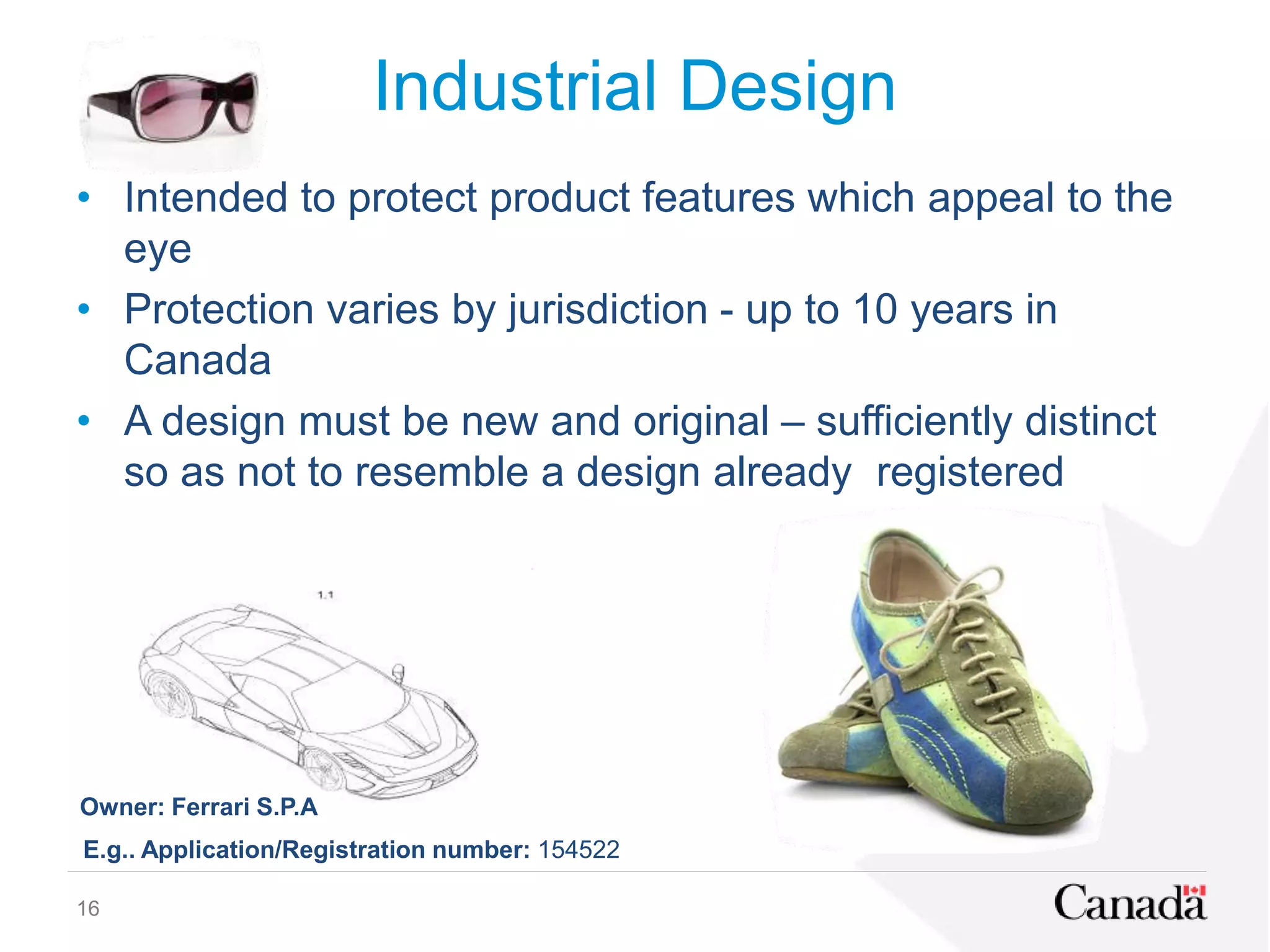 Industrial Design

• Intended to protect product features which appeal to the eye
• Protection varies by jurisdiction - up to 10 years in Canada
• A design must be new and original – sufficiently distinct so as not to resemble a design already registered

1.1

Owner: Ferrari S.P.A

E.g.. Application/Registration number: 154522

16

Canada